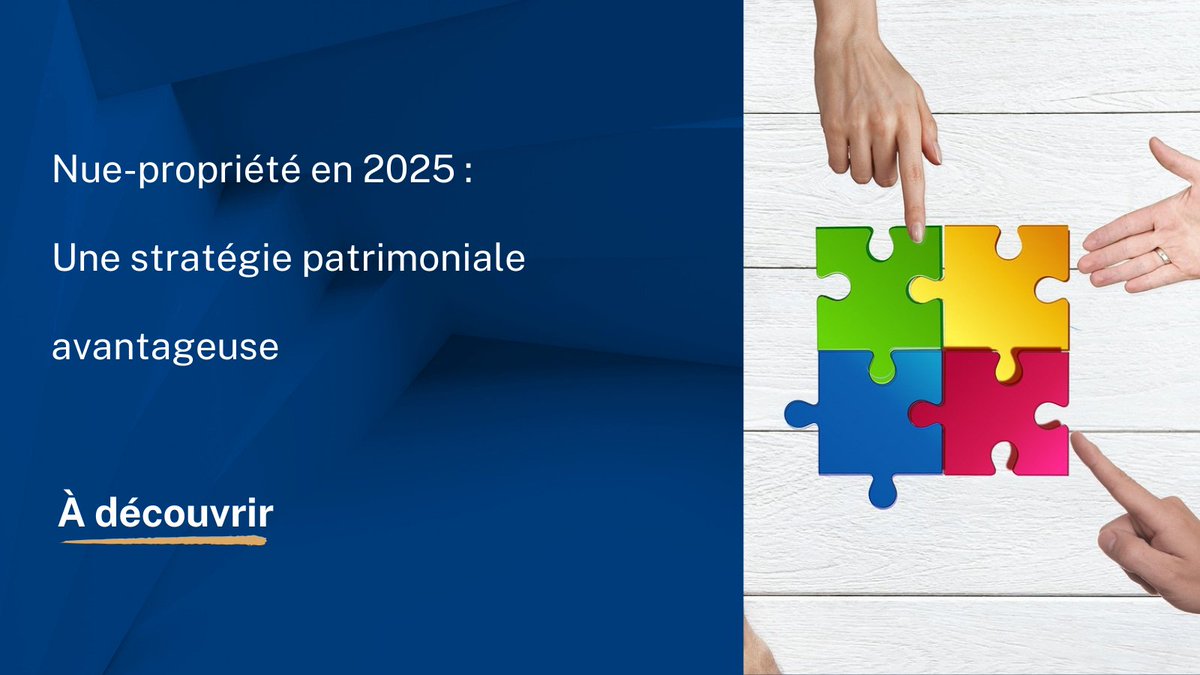 Nue-propriété en 2025 :

Une stratégie patrimoniale

avantageuse

À découvrir